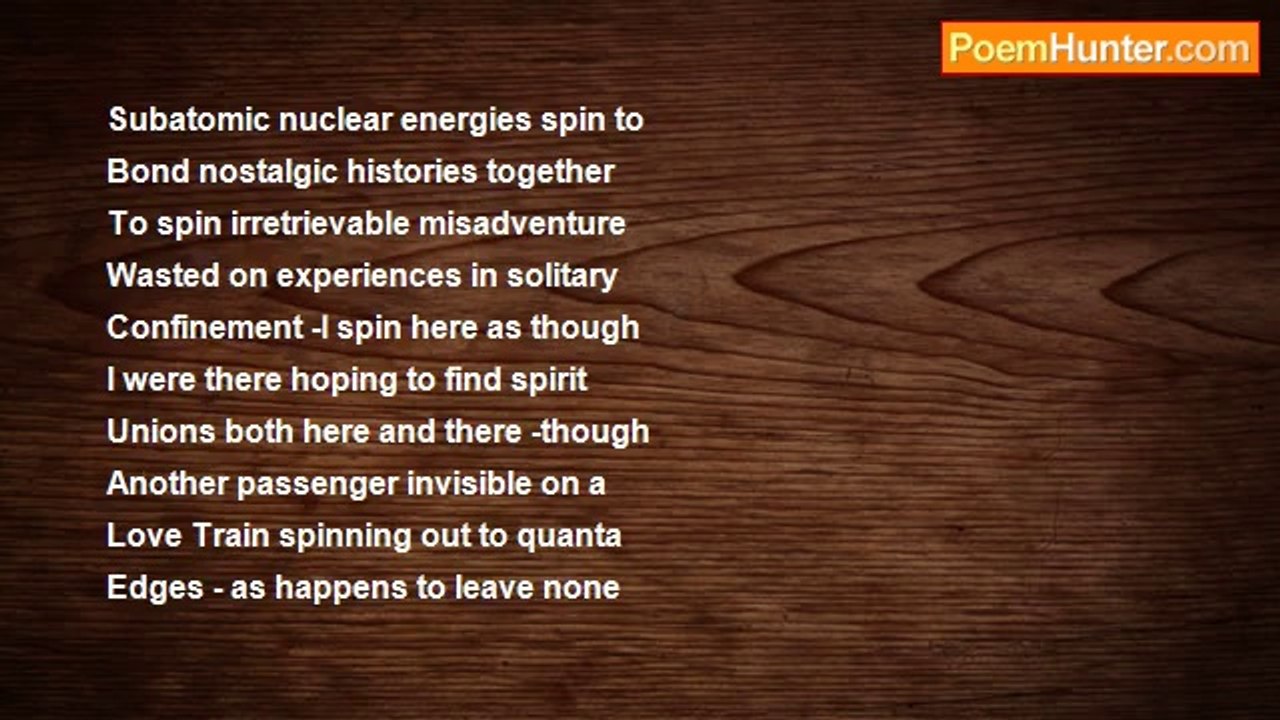 PoemHunter.com

Subatomic nuclear energies spin to
Bond nostalgic histories together
To spin irretrievable misadventure
Wasted on experiences in solitary
Confinement -I spin here as though
I were there hoping to find spirit
Unions both here and there -though
Another passenger invisible on a
Love Train spinning out to quanta
Edges - as happens to leave none